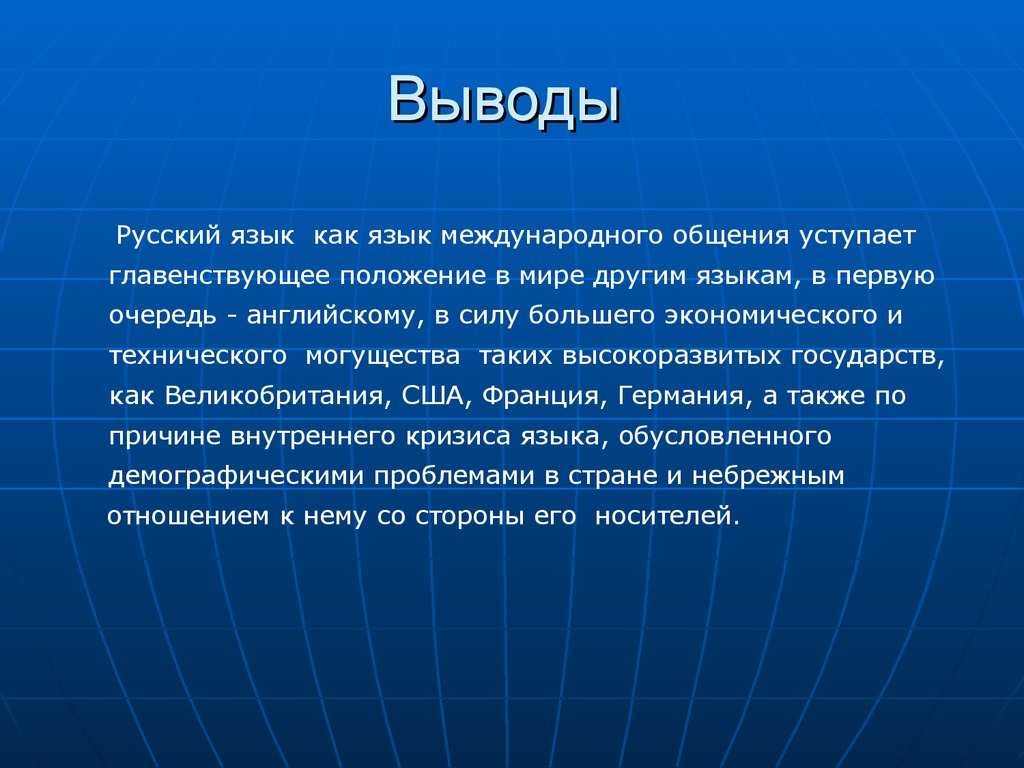 Выводы

Русский язык как язык международного общения уступает главенствующее положение в мире другим языкам, в первую очередь - английскому, в силу большего экономического и технического могущества таких высокоразвитых государств, как Великобритания, США, Франция, Германия, а также по причине внутреннего кризиса языка, обусловленного демографическими проблемами в стране и небрежным отношением к нему со стороны его носителей.